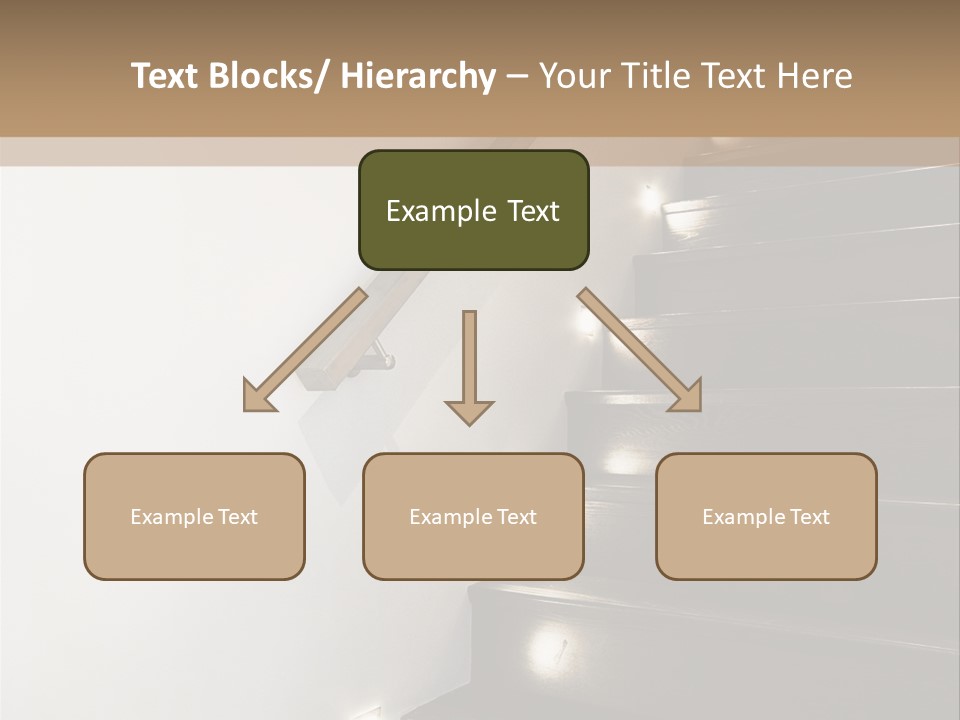 Text Blocks/ Hierarchy – Your Title Text Here

Example Text

Example Text

Example Text

Example Text